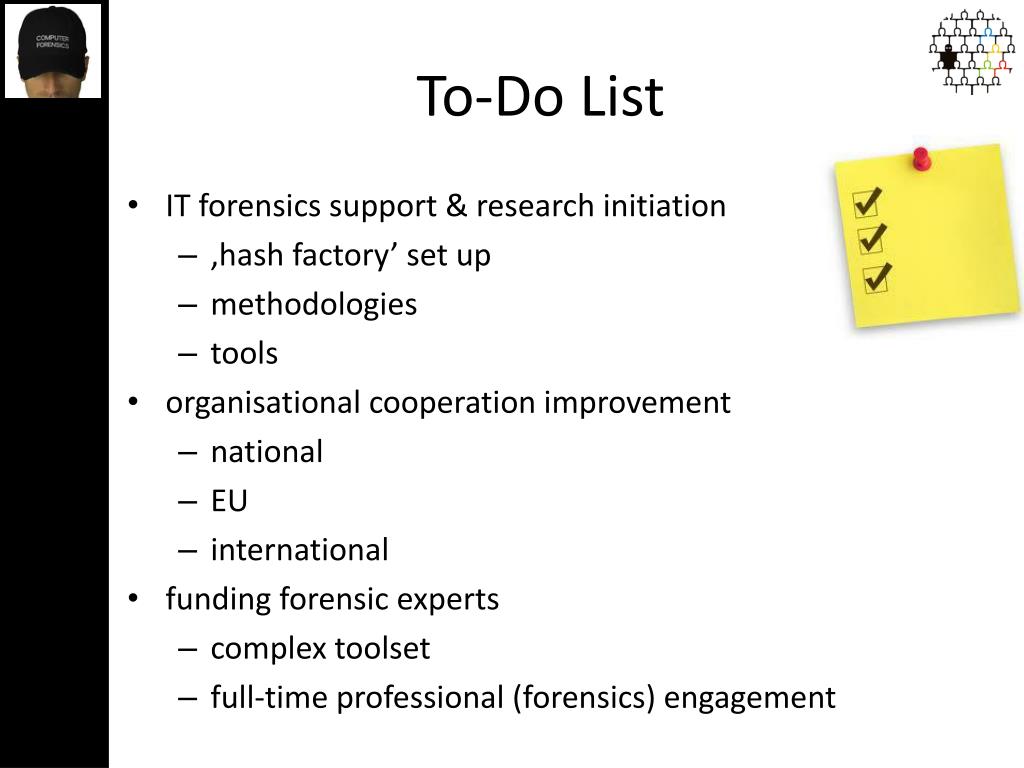 COMPUTER FORENSICS

To-Do List

• IT forensics support & research initiation
– ‚hash factory’ set up
– methodologies
– tools
• organisational cooperation improvement
– national
– EU
– international
• funding forensic experts
– complex toolset
– full-time professional (forensics) engagement